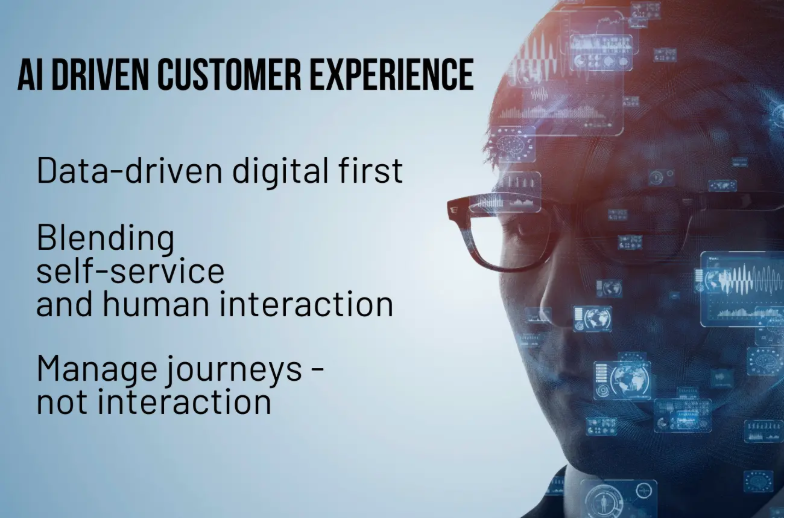 AI DRIVEN CUSTOMER EXPERIENCE

Data-driven digital first

Blending self-service and human interaction

Manage journeys - not interaction